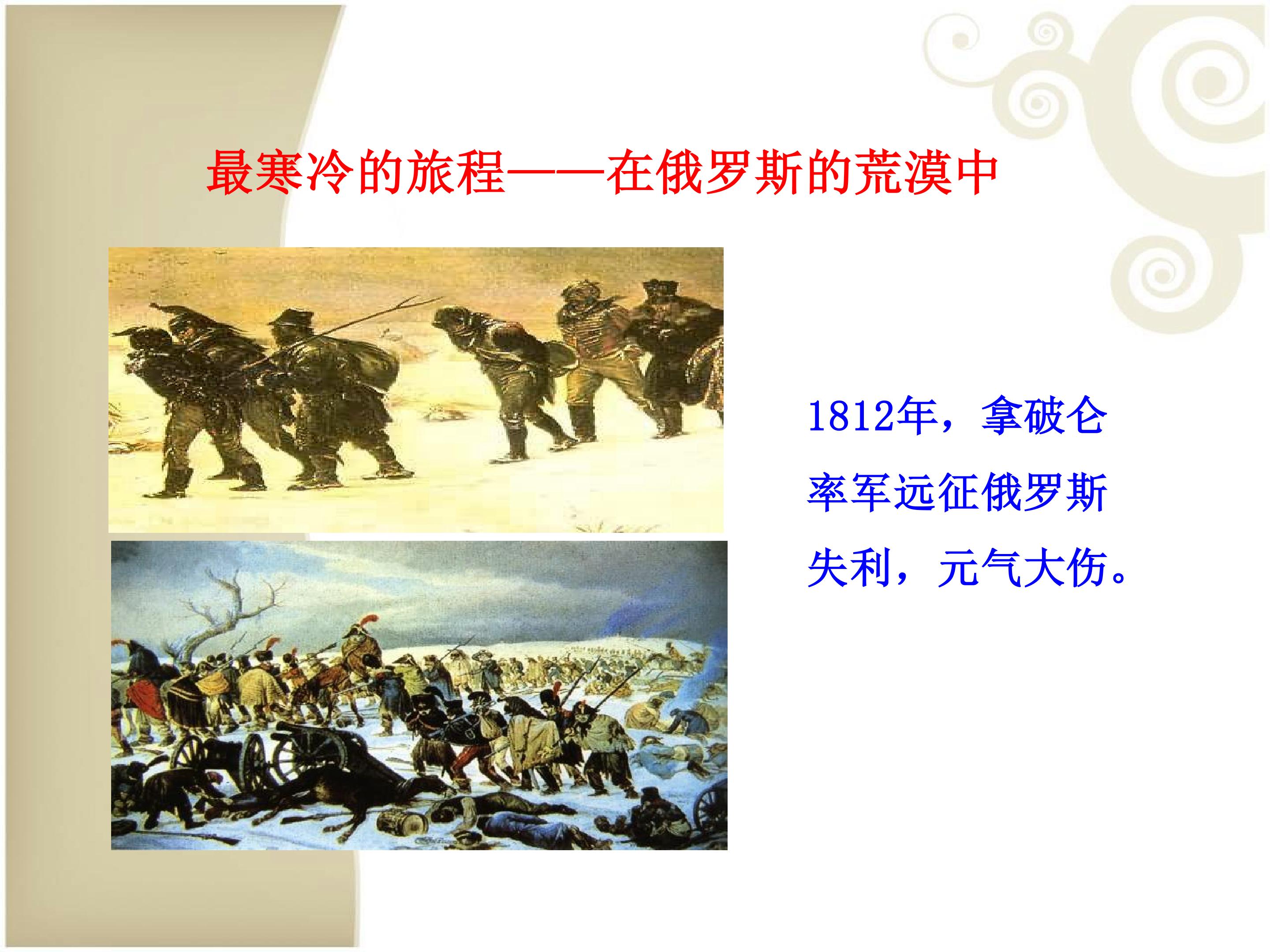 最寒冷的旅程——在俄罗斯的荒漠中

1812年，拿破仑率军远征俄罗斯失利，元气大伤。